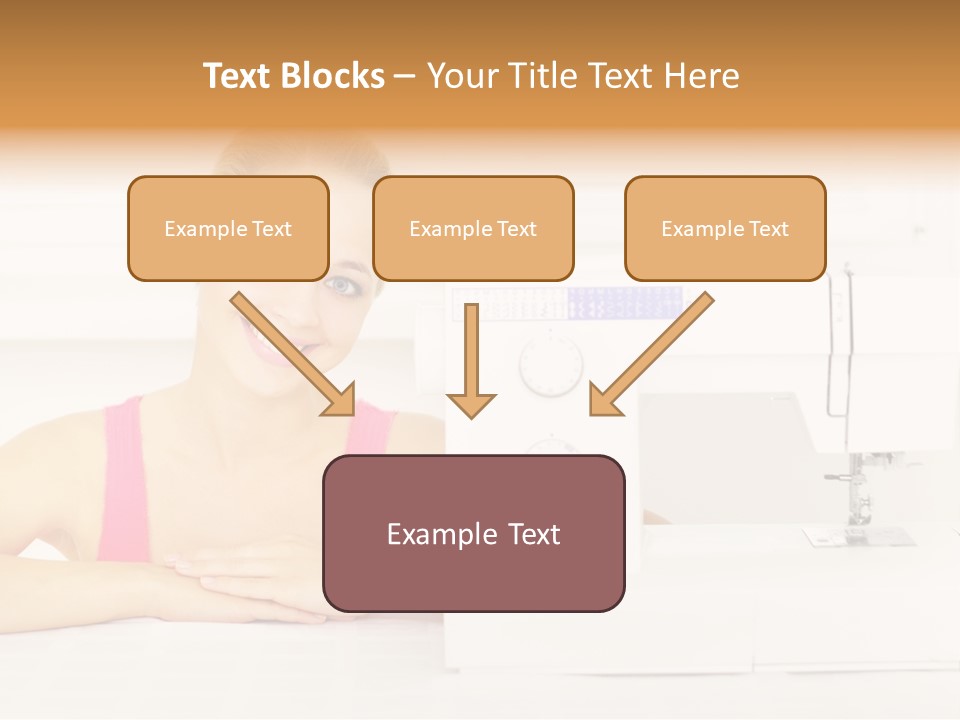 Text Blocks – Your Title Text Here

Example Text

Example Text

Example Text

Example Text